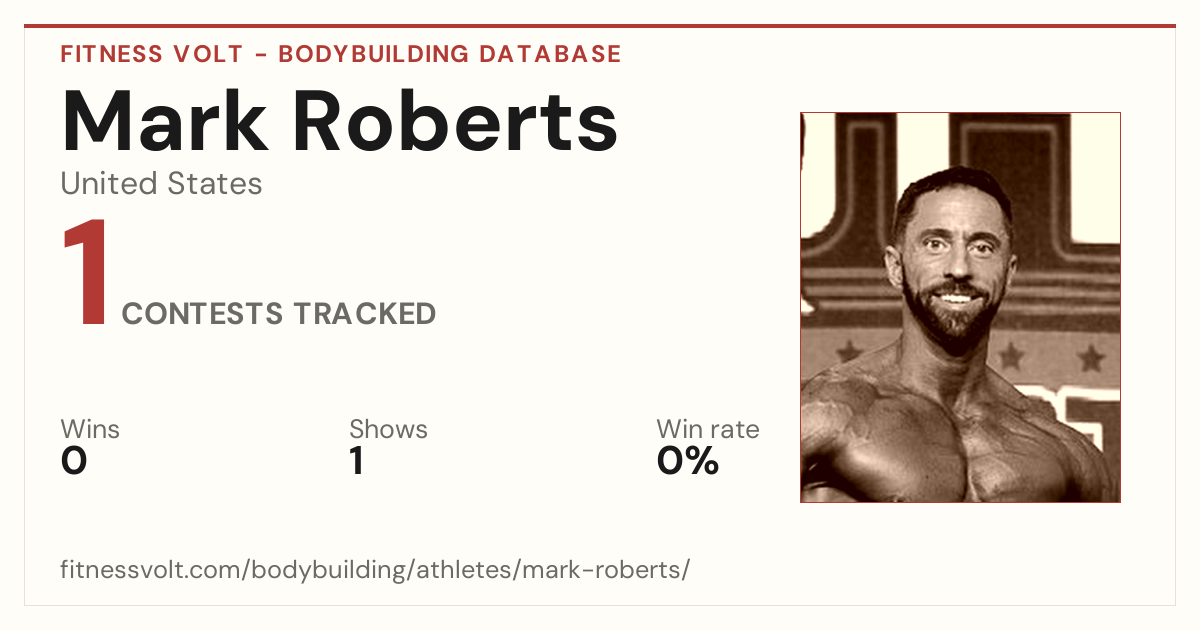 FITNESS VOLT - BODYBUILDING DATABASE

Mark Roberts

United States

1 CONTESTS TRACKED

Wins
0

Shows
1

Win rate
0%

fitnessvolt.com/bodybuilding/athletes/mark-roberts/